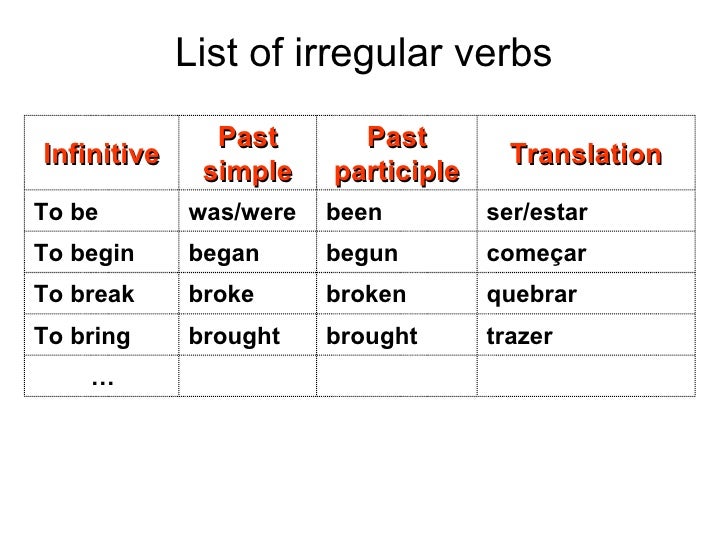 List of irregular verbs

| Infinitive | Past simple | Past participle | Translation |
|---|---|---|---|
| To be | was/were | been | ser/estar |
| To begin | began | begun | começar |
| To break | broke | broken | quebrar |
| To bring | brought | brought | trazer |
| … | | | |